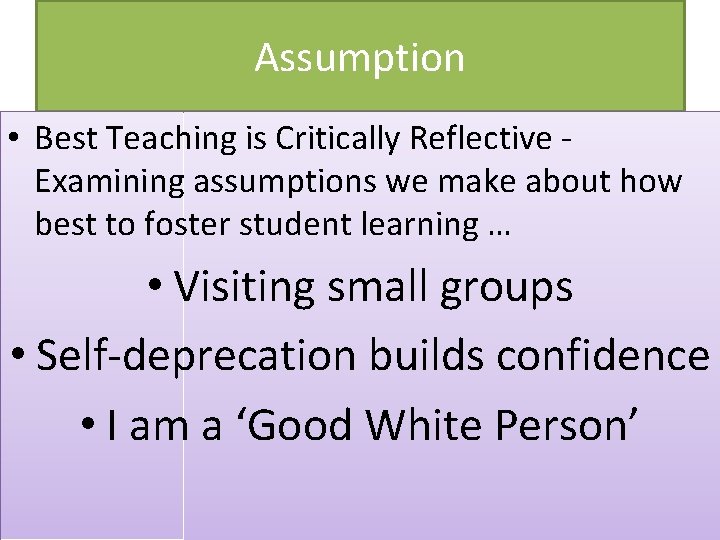 Assumption

• Best Teaching is Critically Reflective - Examining assumptions we make about how best to foster student learning …

• Visiting small groups

• Self-deprecation builds confidence

• I am a ‘Good White Person’